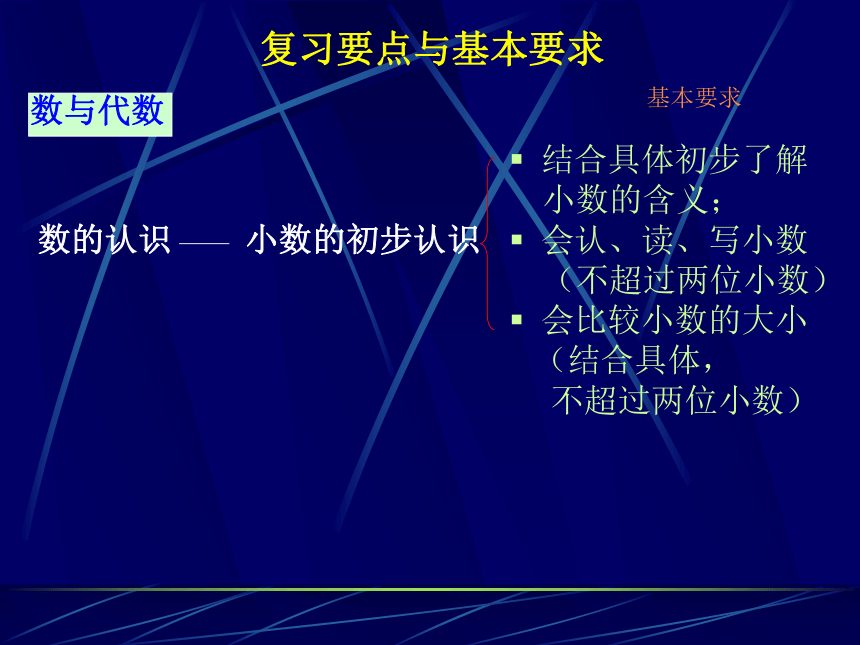 复习要点与基本要求

数与代数

基本要求

数的认识 —— 小数的初步认识

▪ 结合具体初步了解小数的含义；
▪ 会认、读、写小数（不超过两位小数）
▪ 会比较小数的大小（结合具体，不超过两位小数）